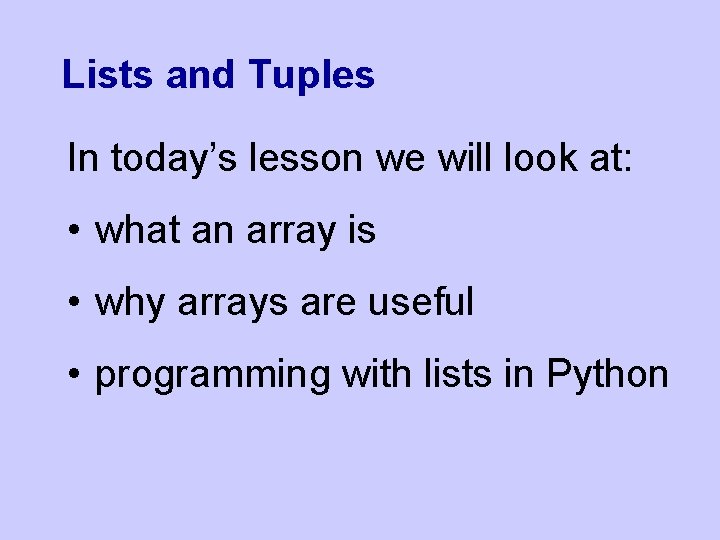 Lists and Tuples

In today’s lesson we will look at:

• what an array is

• why arrays are useful

• programming with lists in Python